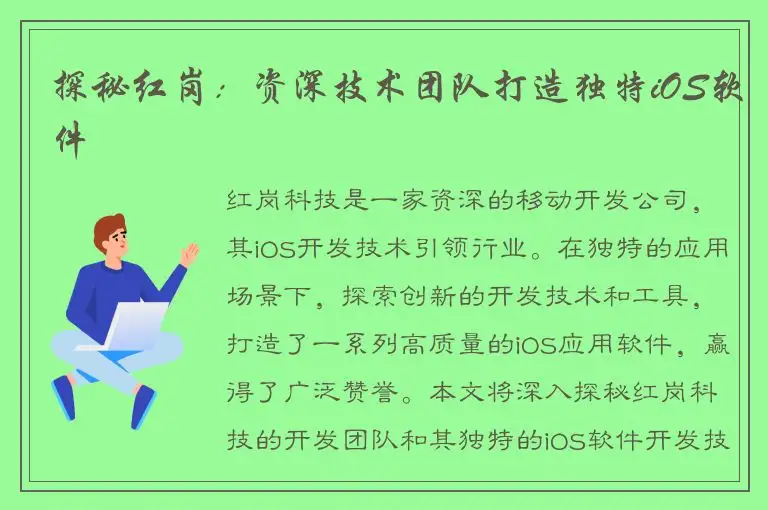 探秘红岗：资深技术团队打造独特iOS软件

红岗科技是一家资深的移动开发公司，其iOS开发技术引领行业。在独特的应用场景下，探索创新的开发技术和工具，打造了一系列高质量的iOS应用软件，赢得了广泛赞誉。本文将深入探秘红岗科技的开发团队和其独特的iOS软件开发技